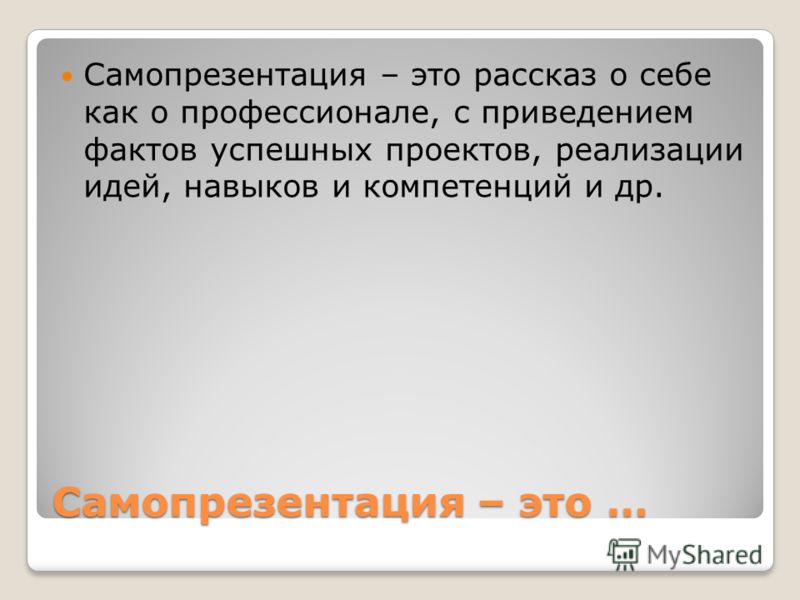 Самопрезентация – это рассказ о себе как о профессионале, с приведением фактов успешных проектов, реализации идей, навыков и компетенций и др.

Самопрезентация – это …

MyShared